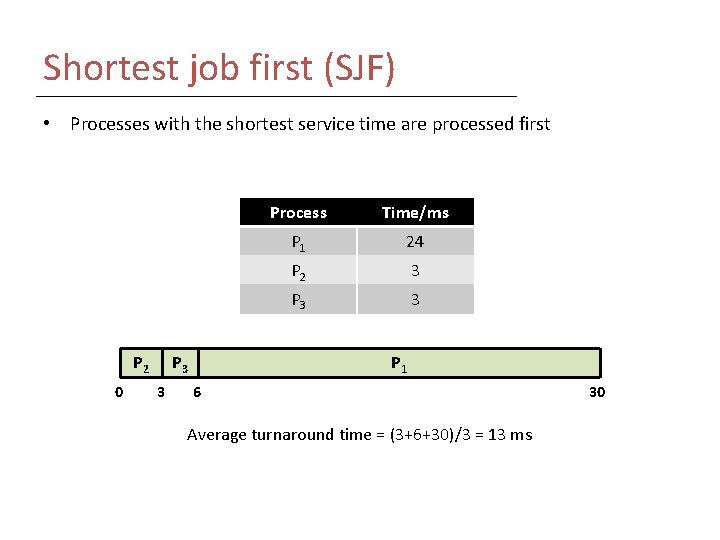 Shortest job first (SJF)

• Processes with the shortest service time are processed first

| Process | Time/ms |
|---|---|
| $P_1$ | 24 |
| $P_2$ | 3 |
| $P_3$ | 3 |

$P_2$ $P_3$ $P_1$

0 3 6 30

Average turnaround time = (3+6+30)/3 = 13 ms